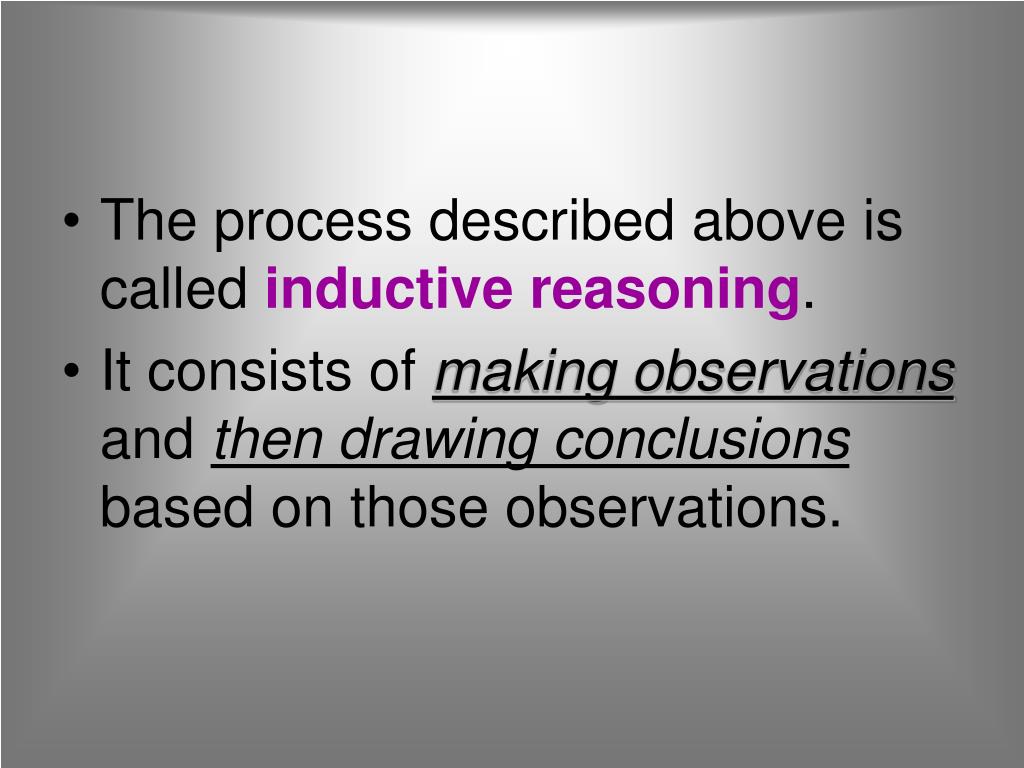 • The process described above is called inductive reasoning.

• It consists of making observations and then drawing conclusions based on those observations.